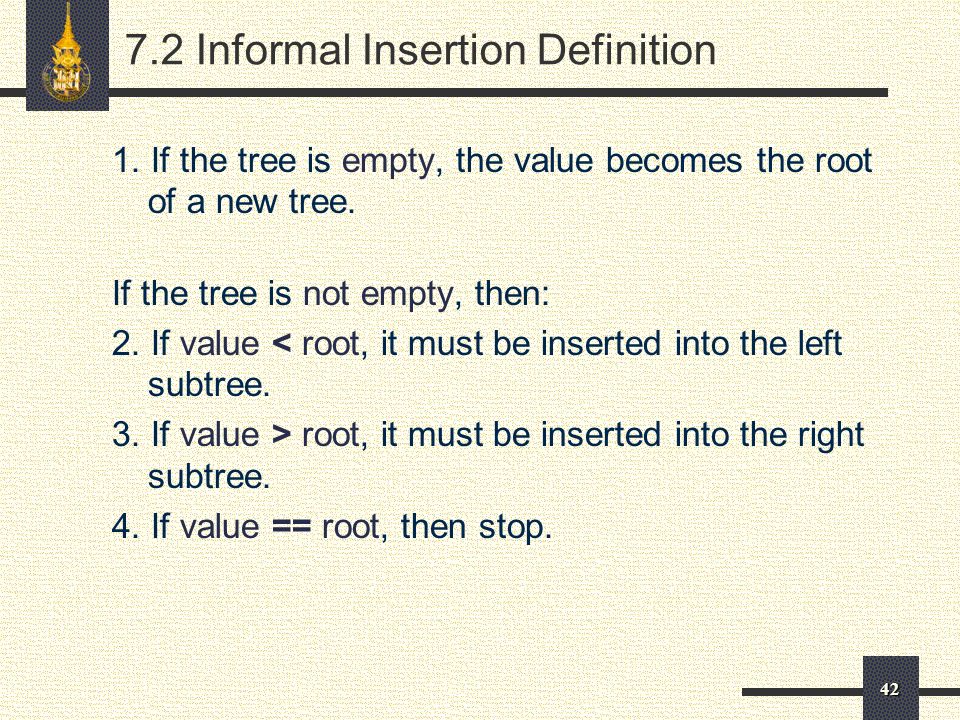 7.2 Informal Insertion Definition

1. If the tree is empty, the value becomes the root of a new tree.

If the tree is not empty, then:

2. If value < root, it must be inserted into the left subtree.

3. If value > root, it must be inserted into the right subtree.

4. If value == root, then stop.

42